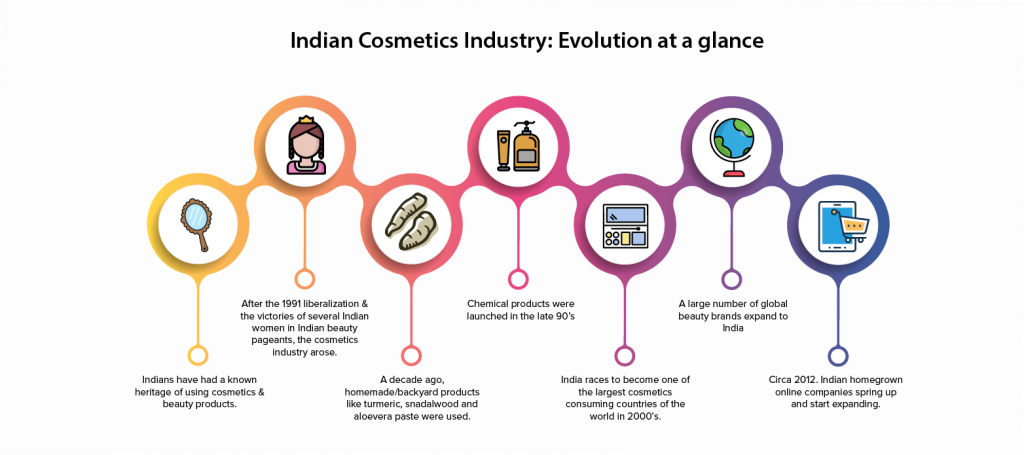 Indian Cosmetics Industry: Evolution at a glance

Indians have had a known heritage of using cosmetics & beauty products.

After the 1991 liberalization & the victories of several Indian women in Indian beauty pageants, the cosmetics industry arose.

A decade ago, homemade/backyard products like turmeric, snadalwood and aloevera paste were used.

Chemical products were launched in the late 90's

India races to become one of the largest cosmetics consuming countries of the world in 2000's.

A large number of global beauty brands expand to India

Circa 2012. Indian homegrown online companies spring up and start expanding.